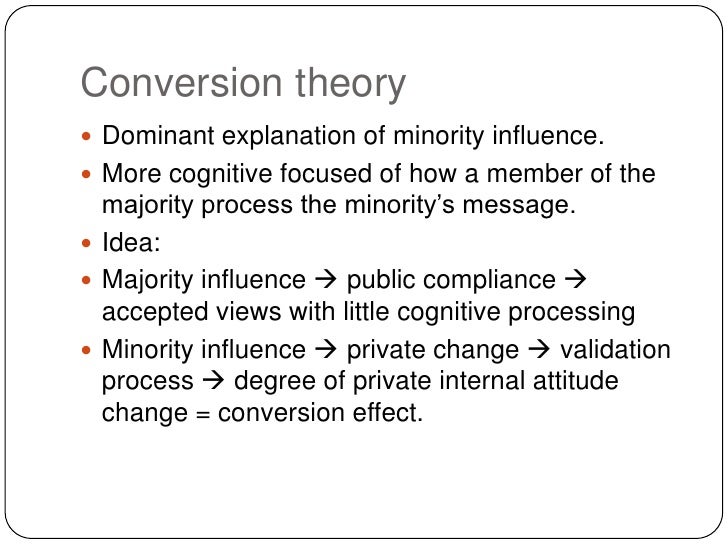 Conversion theory

- Dominant explanation of minority influence.
- More cognitive focused of how a member of the majority process the minority's message.
- Idea:
- Majority influence → public compliance → accepted views with little cognitive processing
- Minority influence → private change → validation process → degree of private internal attitude change = conversion effect.